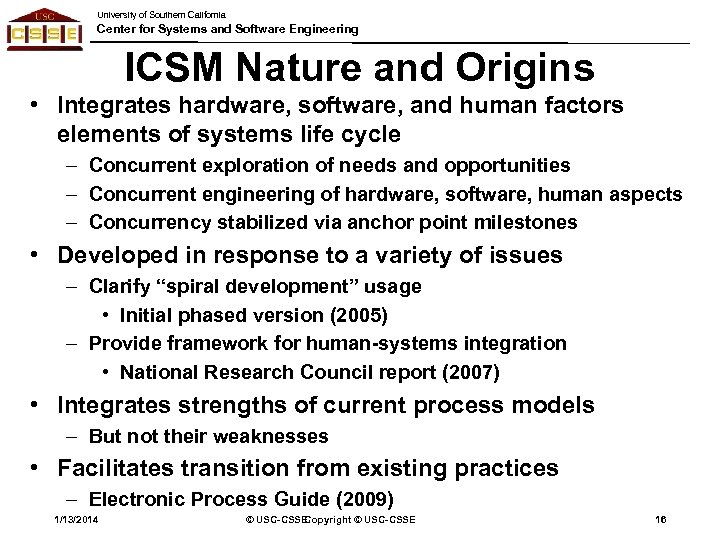 USC
CSSE

University of Southern California
Center for Systems and Software Engineering

ICSM Nature and Origins

• Integrates hardware, software, and human factors elements of systems life cycle
– Concurrent exploration of needs and opportunities
– Concurrent engineering of hardware, software, human aspects
– Concurrency stabilized via anchor point milestones
• Developed in response to a variety of issues
– Clarify “spiral development” usage
• Initial phased version (2005)
– Provide framework for human-systems integration
• National Research Council report (2007)
• Integrates strengths of current process models
– But not their weaknesses
• Facilitates transition from existing practices
– Electronic Process Guide (2009)

1/13/2014 © USC-CSSECopyright © USC-CSSE 16